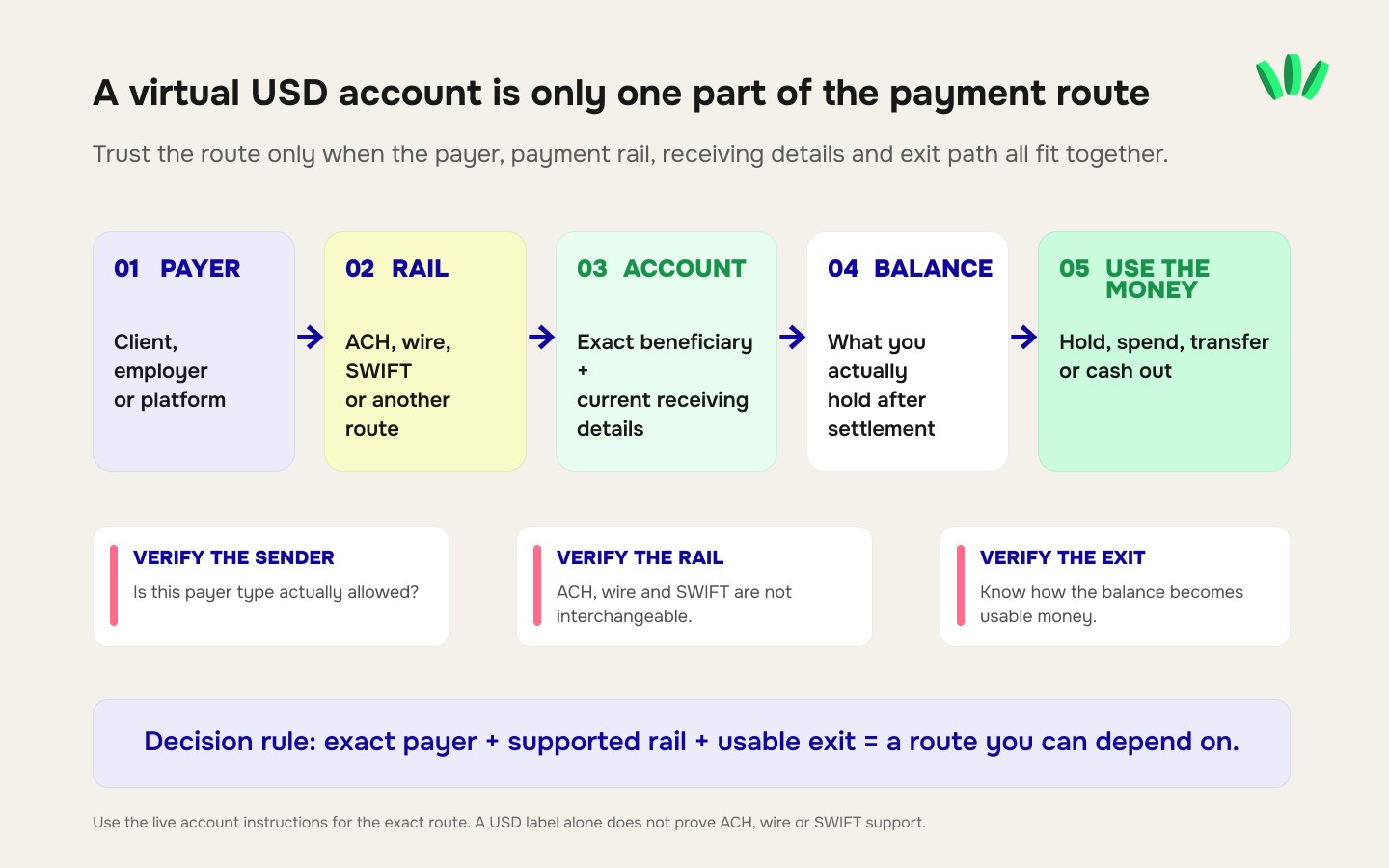 A virtual USD account is only one part of the payment route

Trust the route only when the payer, payment rail, receiving details and exit path all fit together.

01 PAYER

Client, employer or platform

02 RAIL

ACH, wire, SWIFT or another route

03 ACCOUNT

Exact beneficiary + current receiving details

04 BALANCE

What you actually hold after settlement

05 USE THE MONEY

Hold, spend, transfer or cash out

VERIFY THE SENDER
Is this payer type actually allowed?

VERIFY THE RAIL
ACH, wire and SWIFT are not interchangeable.

VERIFY THE EXIT
Know how the balance becomes usable money.

Decision rule: exact payer + supported rail + usable exit = a route you can depend on.

Use the live account instructions for the exact route. A USD label alone does not prove ACH, wire or SWIFT support.